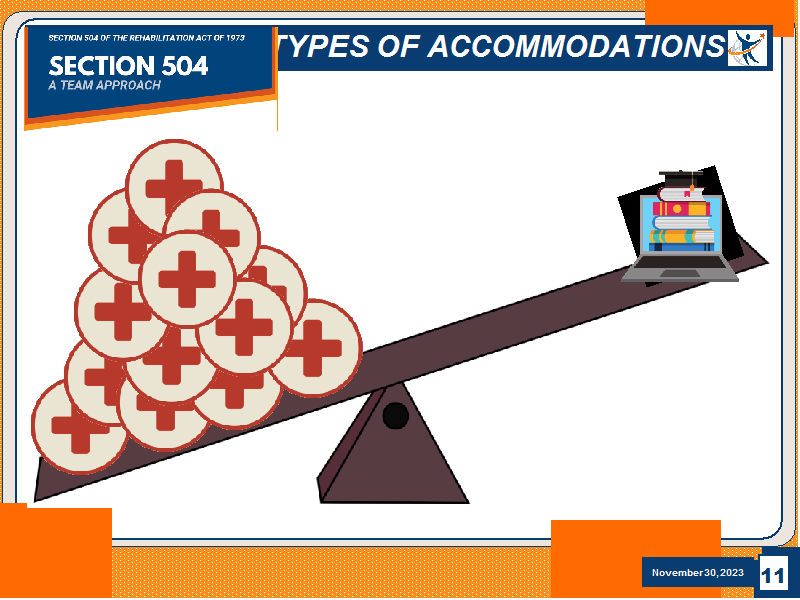 SECTION 504 OF THE REHABILITATION ACT OF 1973

SECTION 504

A TEAM APPROACH

TYPES OF ACCOMMODATIONS

November 30, 2023

11